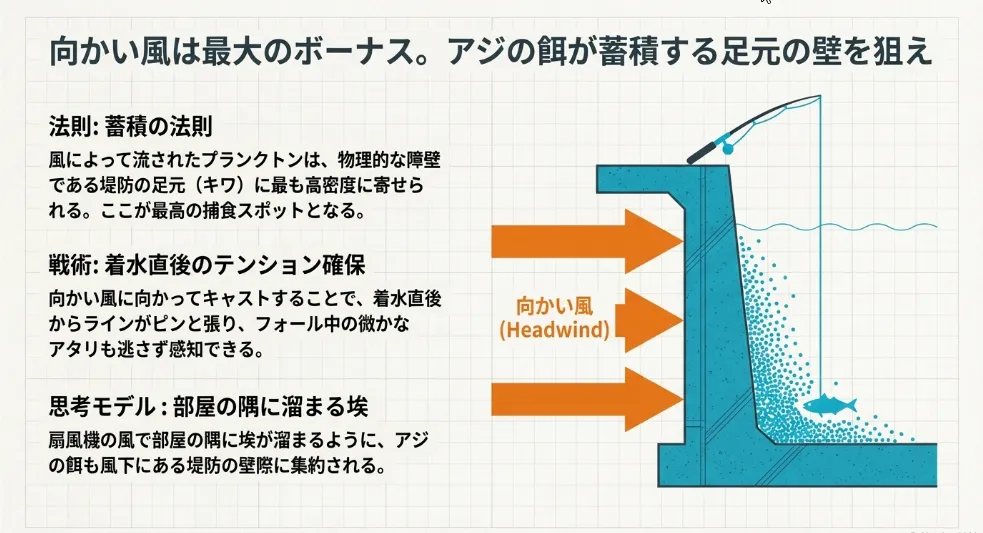 向かい風は最大のボーナス。アジの餌が蓄積する足元の壁を狙え

法則: 蓄積の法則

風によって流されたプランクトンは、物理的な障壁である堤防の足元（キワ）に最も高密度に寄せられる。ここが最高の捕食スポットとなる。

戦術: 着水直後のテンション確保

向かい風に向かってキャストすることで、着水直後からラインがピンと張り、フォール中の微かなアタリも逃さず感知できる。

思考モデル : 部屋の隅に溜まる埃

扇風機の風で部屋の隅に埃が溜まるように、アジの餌も風下にある堤防の壁際に集約される。

向かい風
(Headwind)